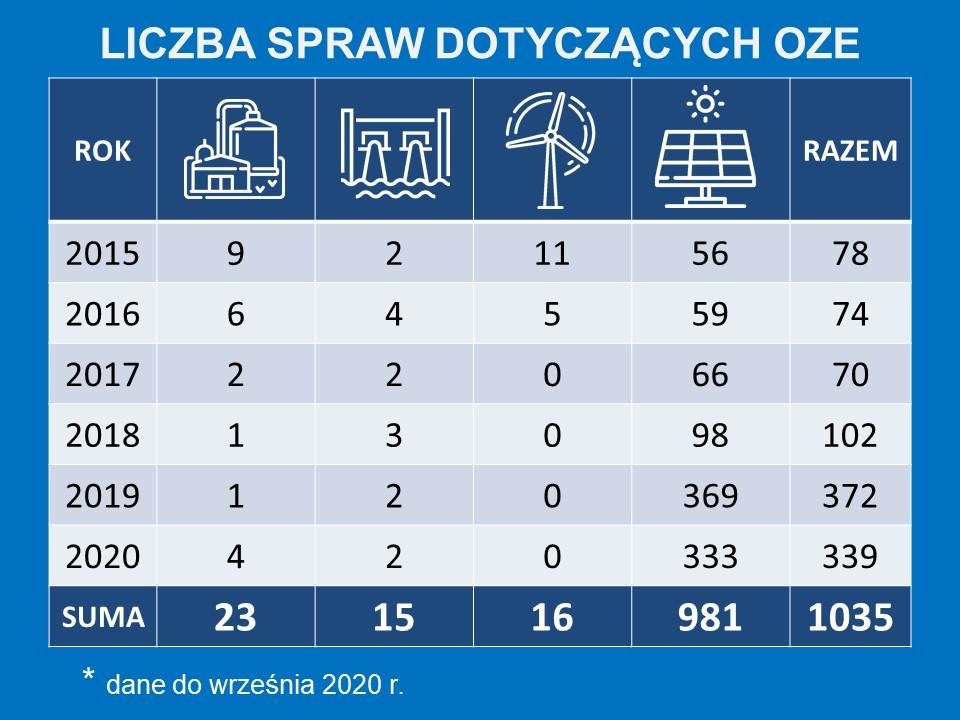 LICZBA SPRAW DOTYCZĄCYCH OZE

| ROK | | | | | RAZEM |
|---|---|---|---|---|---|
| 2015 | 9 | 2 | 11 | 56 | 78 |
| 2016 | 6 | 4 | 5 | 59 | 74 |
| 2017 | 2 | 2 | 0 | 66 | 70 |
| 2018 | 1 | 3 | 0 | 98 | 102 |
| 2019 | 1 | 2 | 0 | 369 | 372 |
| 2020 | 4 | 2 | 0 | 333 | 339 |
| SUMA | 23 | 15 | 16 | 981 | 1035 |

* dane do września 2020 r.